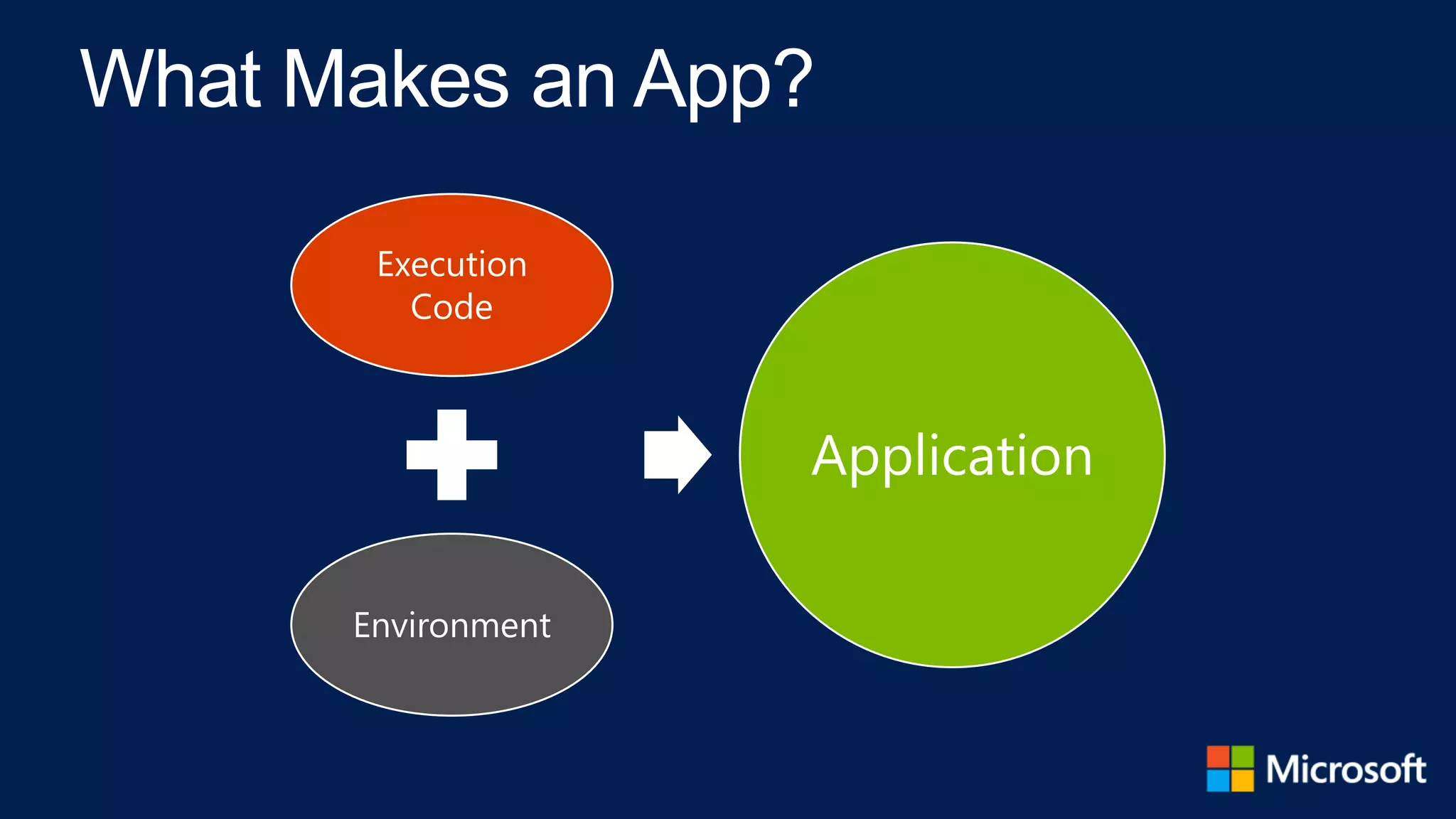 What Makes an App?

Execution Code

Environment

Application

Microsoft